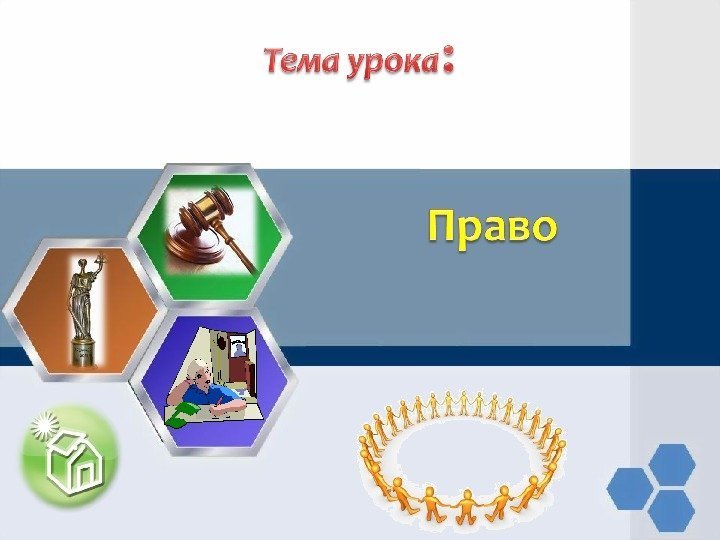 Тема урока:

Право